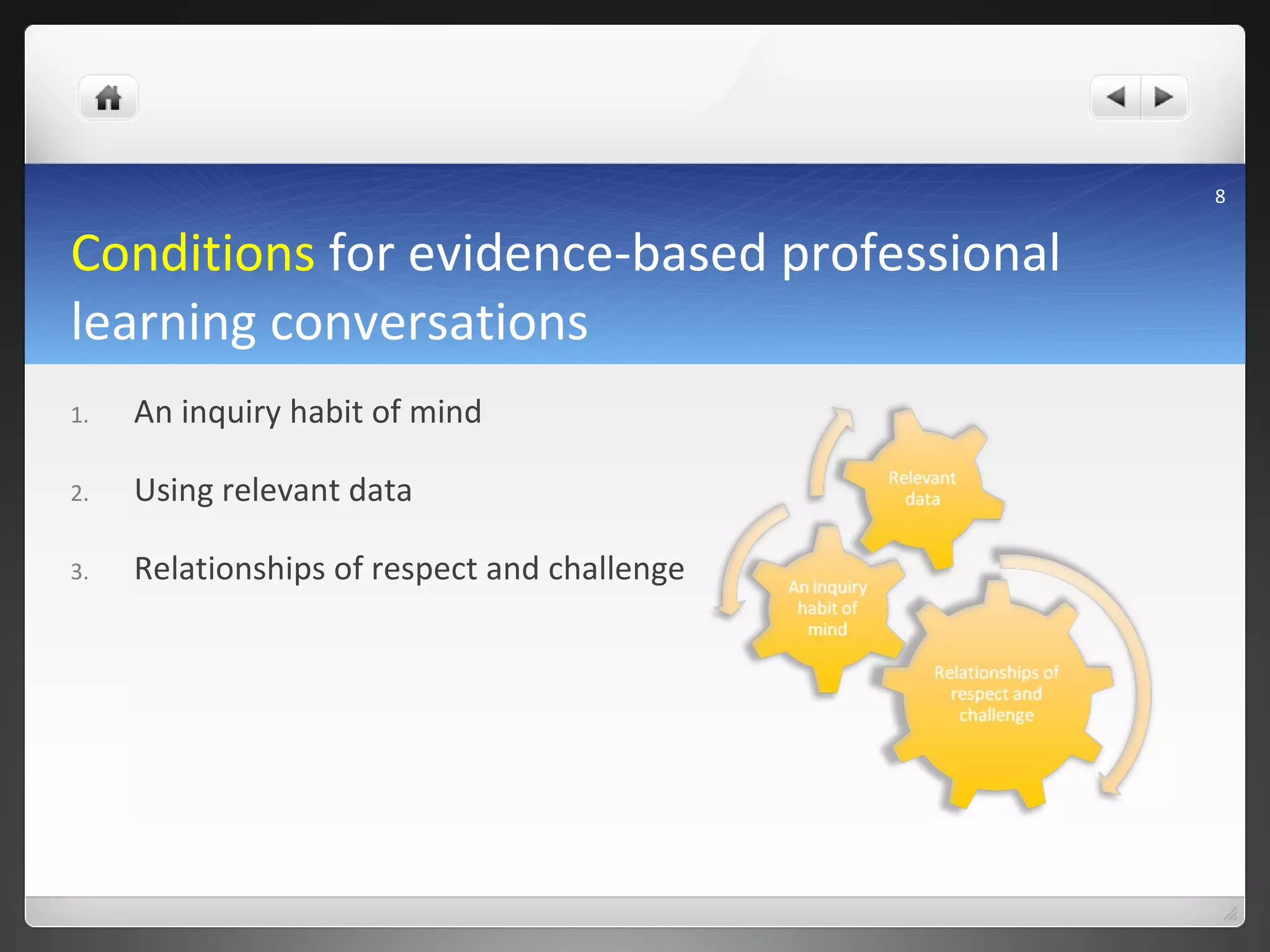 8

Conditions for evidence-based professional learning conversations

1. An inquiry habit of mind

2. Using relevant data

3. Relationships of respect and challenge

Relevant data

An inquiry habit of mind

Relationships of respect and challenge